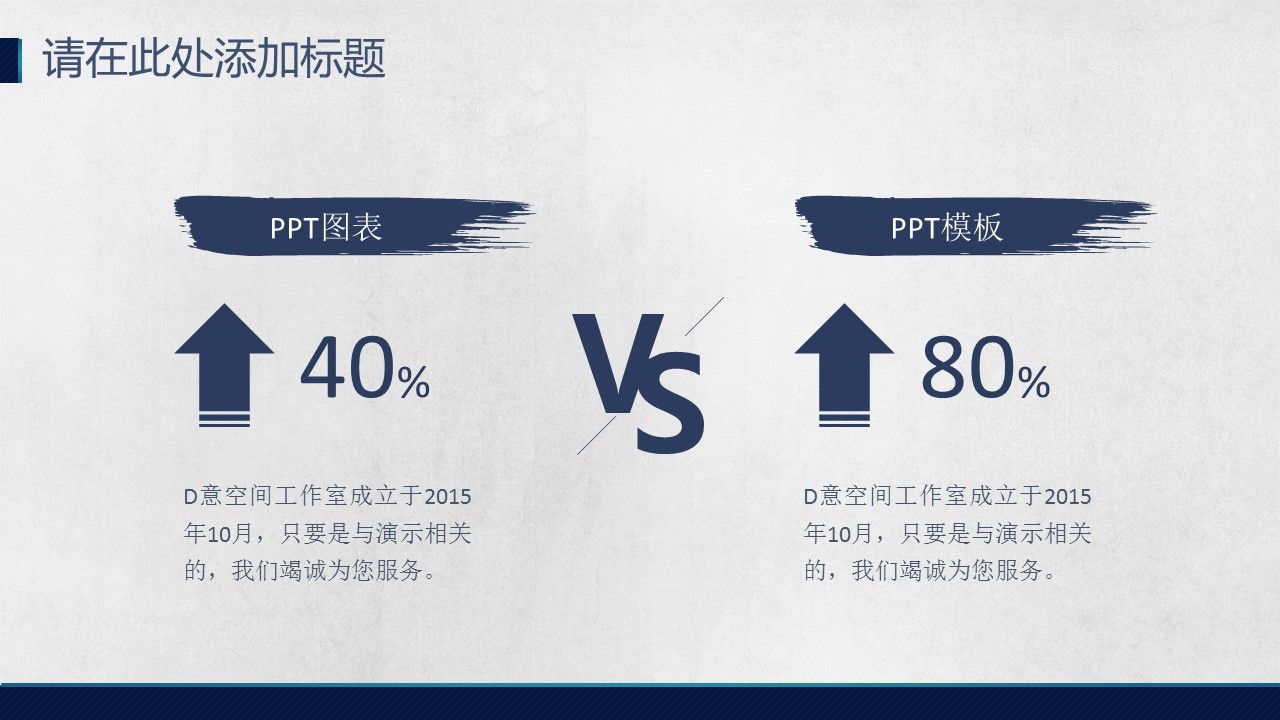 请在此处添加标题

PPT图表

40%

D意空间工作室成立于2015年10月，只要是与演示相关的，我们竭诚为您服务。

VS

PPT模板

80%

D意空间工作室成立于2015年10月，只要是与演示相关的，我们竭诚为您服务。